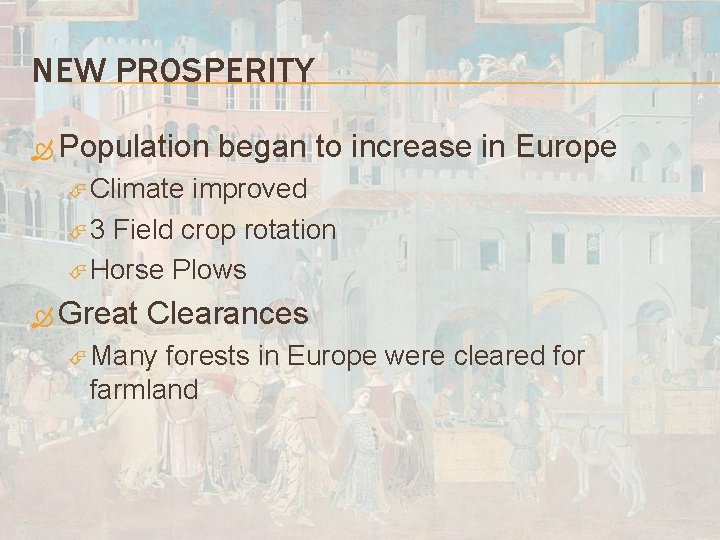 NEW PROSPERITY

Population began to increase in Europe

Climate improved

3 Field crop rotation

Horse Plows

Great Clearances

Many forests in Europe were cleared for farmland